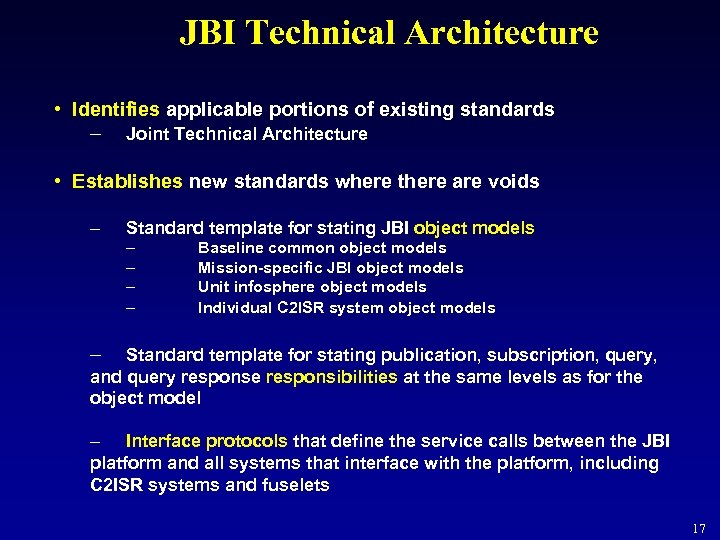 JBI Technical Architecture

• Identifies applicable portions of existing standards
– Joint Technical Architecture

• Establishes new standards where there are voids

– Standard template for stating JBI object models
– Baseline common object models
– Mission-specific JBI object models
– Unit infosphere object models
– Individual C2ISR system object models

– Standard template for stating publication, subscription, query, and query response responsibilities at the same levels as for the object model

– Interface protocols that define the service calls between the JBI platform and all systems that interface with the platform, including C2ISR systems and fuselets

17